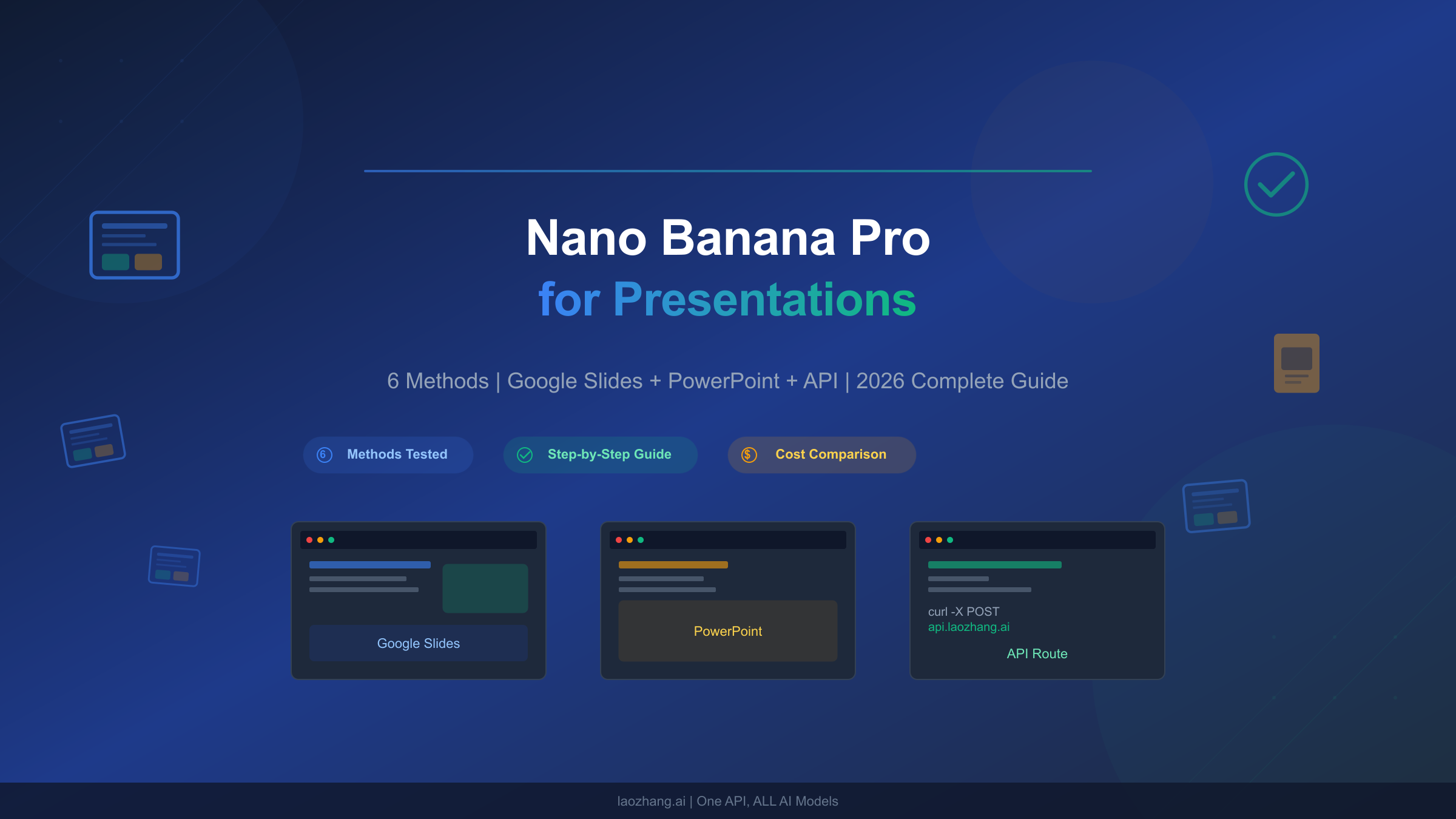 Nano Banana Pro
for Presentations

6 Methods | Google Slides + PowerPoint + API | 2026 Complete Guide

6 Methods Tested

Step-by-Step Guide

$ Cost Comparison

Google Slides

PowerPoint

curl -X POST
api.laozhang.ai

API Route

laozhang.ai | One API, ALL AI Models